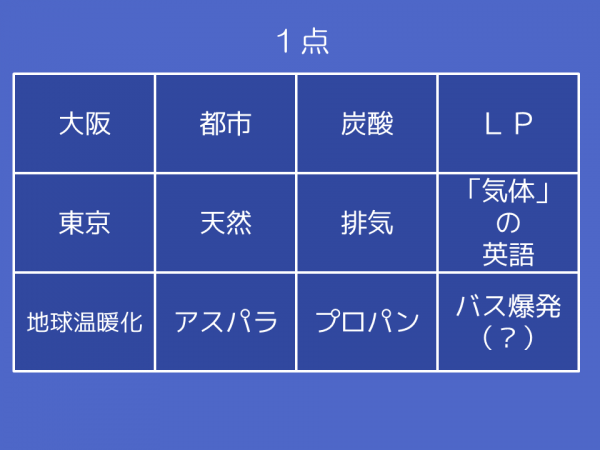 １点

| 大阪 | 都市 | 炭酸 | ＬＰ |
|---|---|---|---|
| 東京 | 天然 | 排気 | 「気体」の英語 |
| 地球温暖化 | アスパラ | プロパン | バス爆発（？） |